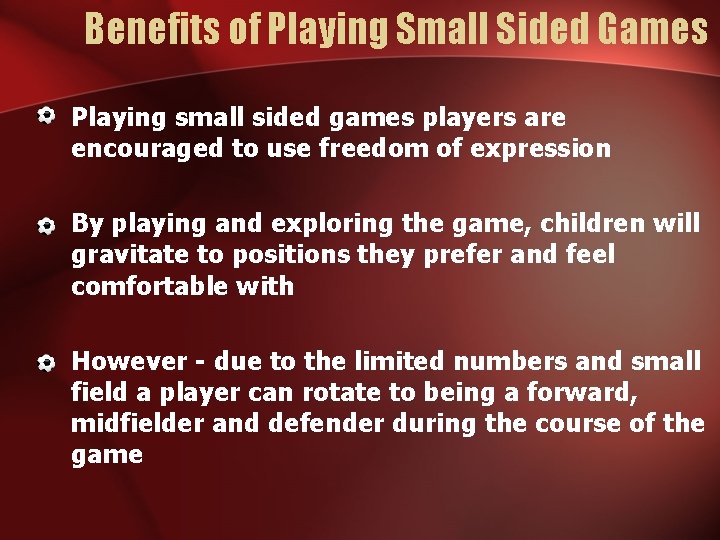 Benefits of Playing Small Sided Games

Playing small sided games players are encouraged to use freedom of expression

By playing and exploring the game, children will gravitate to positions they prefer and feel comfortable with

However - due to the limited numbers and small field a player can rotate to being a forward, midfielder and defender during the course of the game